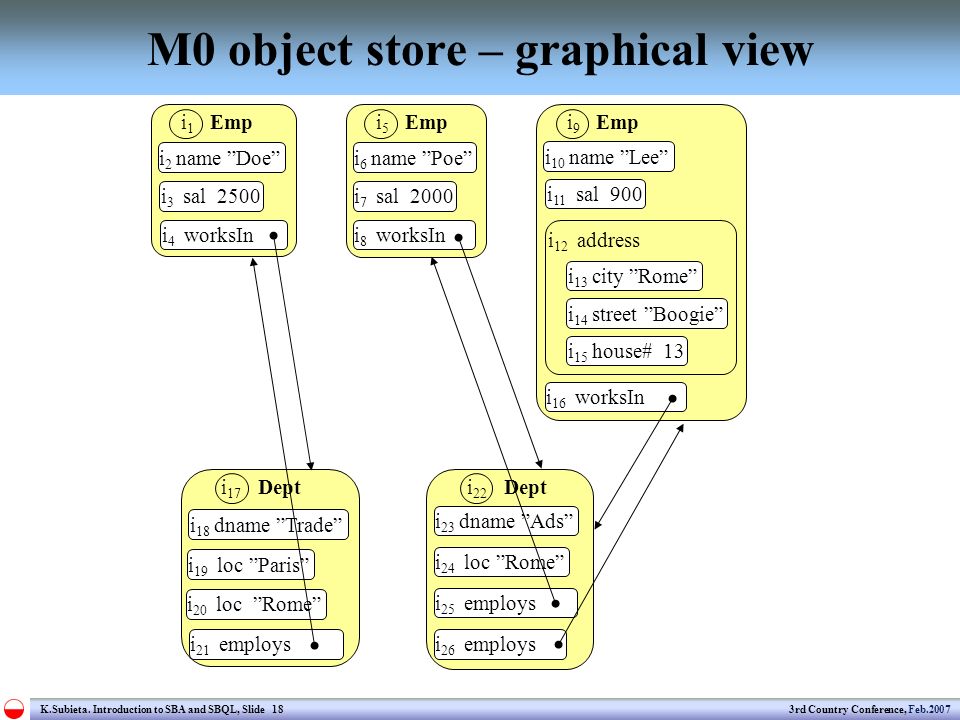 M0 object store – graphical view

$i_1$ Emp
$i_2$ name ”Doe”
$i_3$ sal 2500
$i_4$ worksIn

$i_5$ Emp
$i_6$ name ”Poe”
$i_7$ sal 2000
$i_8$ worksIn

$i_9$ Emp
$i_{10}$ name ”Lee”
$i_{11}$ sal 900
$i_{12}$ address
$i_{13}$ city ”Rome”
$i_{14}$ street ”Boogie”
$i_{15}$ house# 13
$i_{16}$ worksIn

$i_{17}$ Dept
$i_{18}$ dname ”Trade”
$i_{19}$ loc ”Paris”
$i_{20}$ loc ”Rome”
$i_{21}$ employs

$i_{22}$ Dept
$i_{23}$ dname ”Ads”
$i_{24}$ loc ”Rome”
$i_{25}$ employs
$i_{26}$ employs

K.Subieta. Introduction to SBA and SBQL, Slide 18

3rd Country Conference, Feb.2007